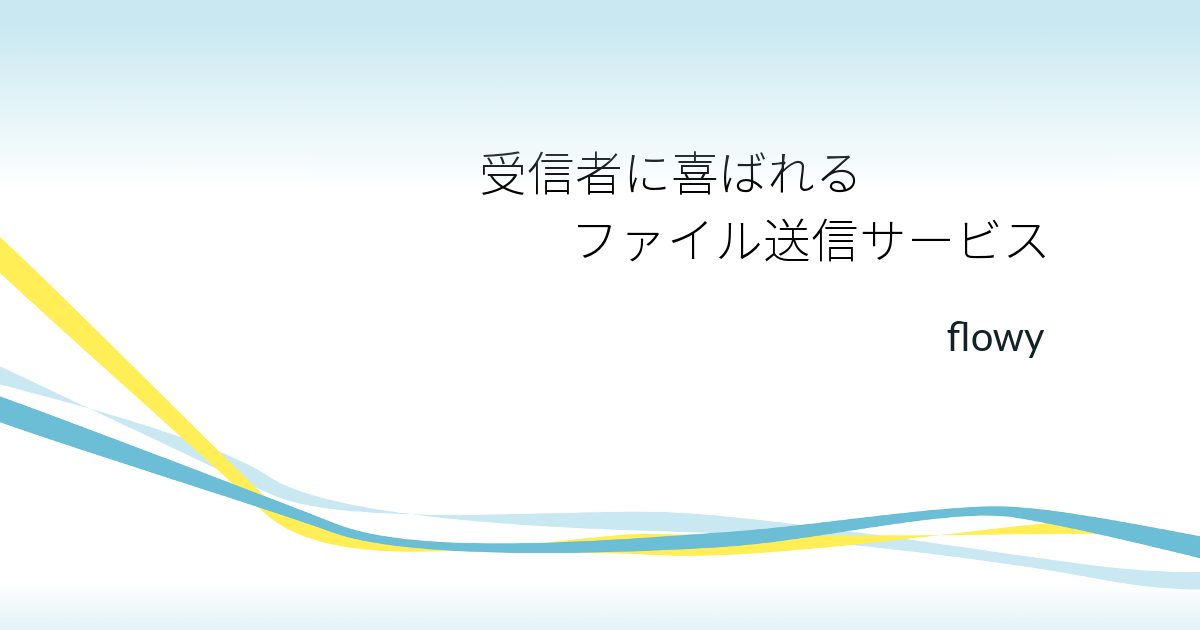 受信者に喜ばれる
ファイル送信サービス

flowy